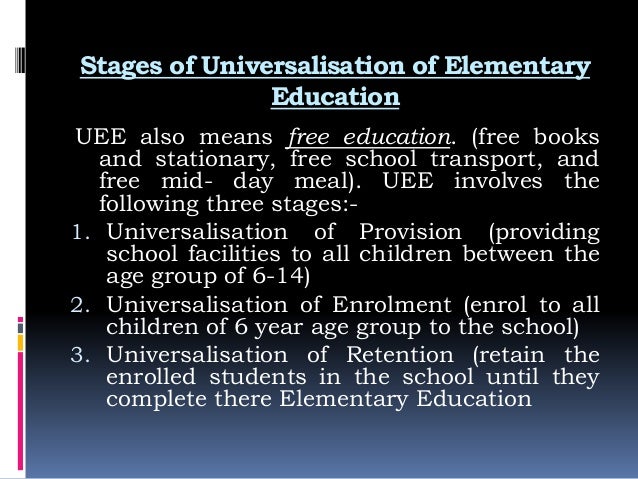 Stages of Universalisation of Elementary Education

UEE also means free education. (free books and stationary, free school transport, and free mid- day meal). UEE involves the following three stages:-

1. Universalisation of Provision (providing school facilities to all children between the age group of 6-14)
2. Universalisation of Enrolment (enrol to all children of 6 year age group to the school)
3. Universalisation of Retention (retain the enrolled students in the school until they complete there Elementary Education